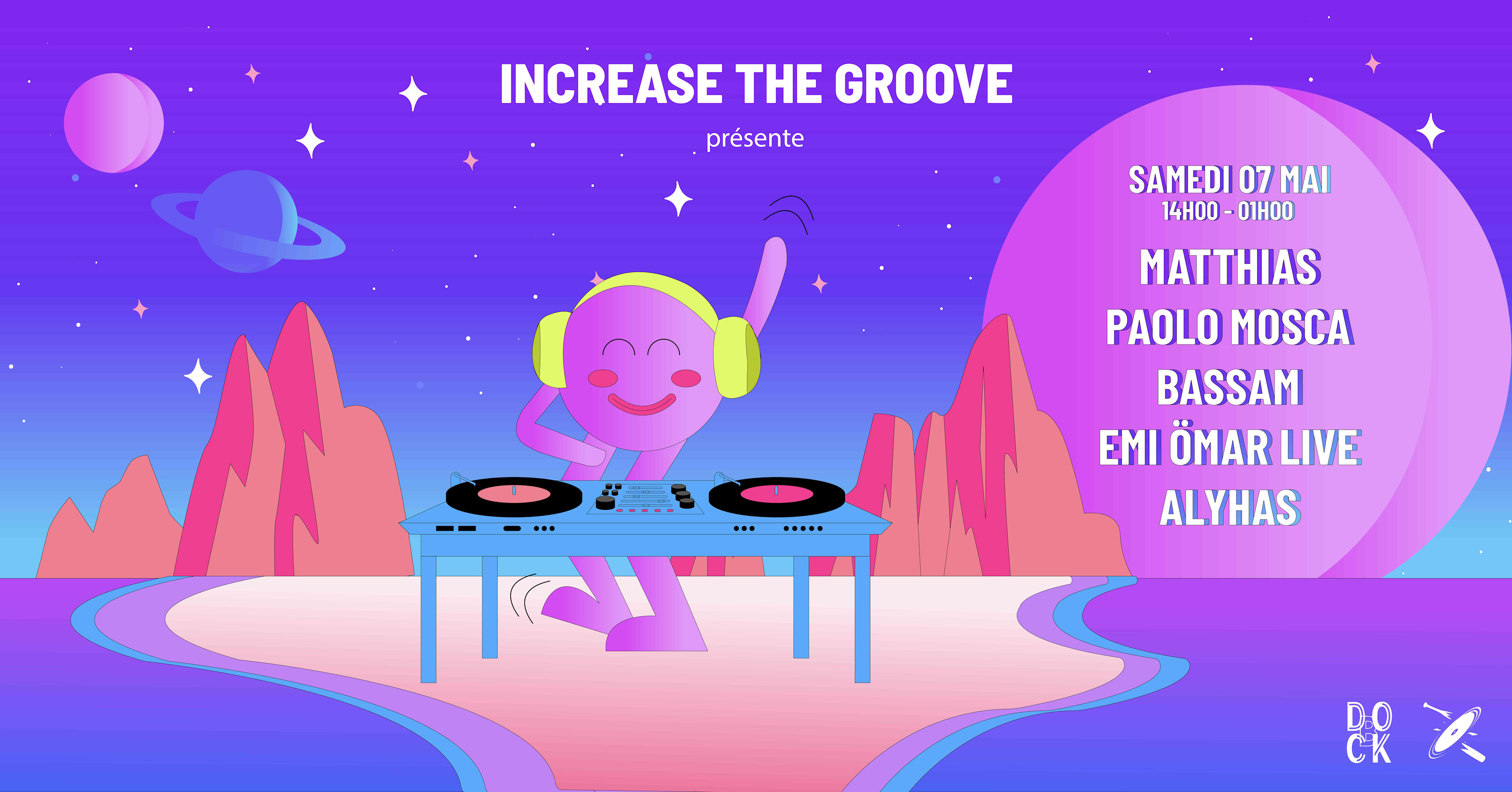 INCREASE THE GROOVE

présente

SAMEDI 07 MAI
14H00 - 01H00

MATTHIAS
PAOLO MOSCA
BASSAM
EMI ÖMAR LIVE
ALYHAS

DOCK